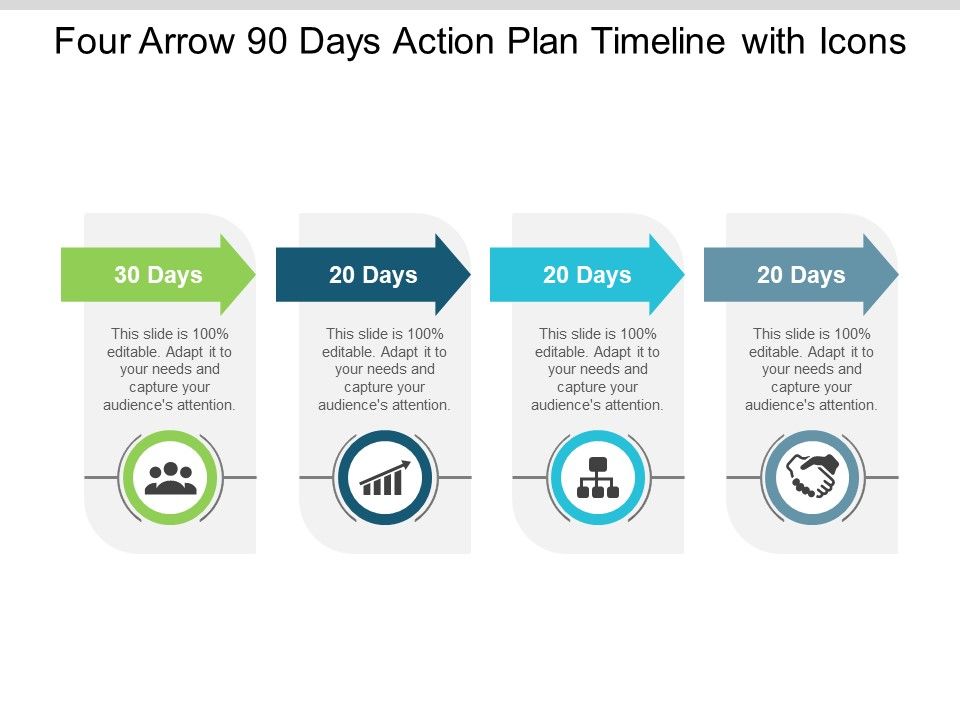 Four Arrow 90 Days Action Plan Timeline with Icons

30 Days

This slide is 100% editable. Adapt it to your needs and capture your audience's attention.

20 Days

This slide is 100% editable. Adapt it to your needs and capture your audience's attention.

20 Days

This slide is 100% editable. Adapt it to your needs and capture your audience's attention.

20 Days

This slide is 100% editable. Adapt it to your needs and capture your audience's attention.